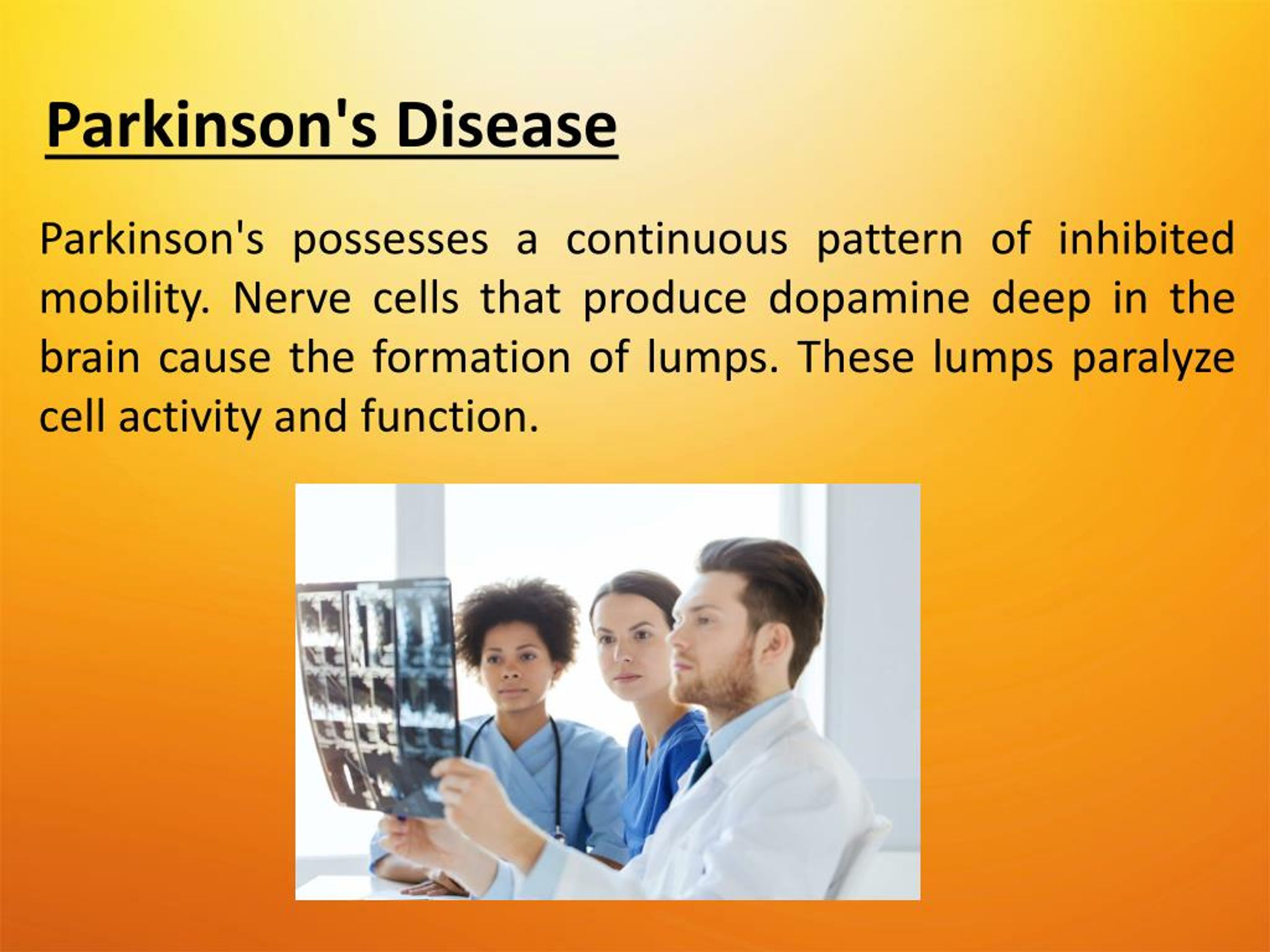 Parkinson's Disease

Parkinson's possesses a continuous pattern of inhibited mobility. Nerve cells that produce dopamine deep in the brain cause the formation of lumps. These lumps paralyze cell activity and function.